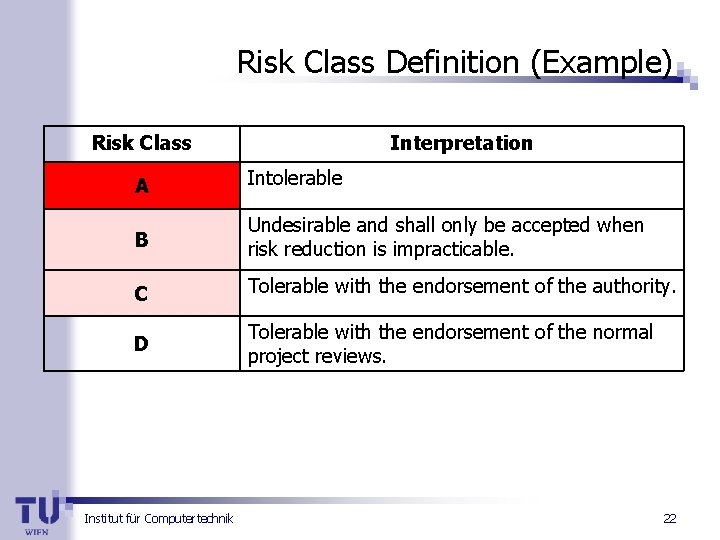 Risk Class Definition (Example)

| Risk Class | Interpretation |
|---|---|
| A | Intolerable |
| B | Undesirable and shall only be accepted when risk reduction is impracticable. |
| C | Tolerable with the endorsement of the authority. |
| D | Tolerable with the endorsement of the normal project reviews. |

TU WIEN

Institut für Computertechnik

22